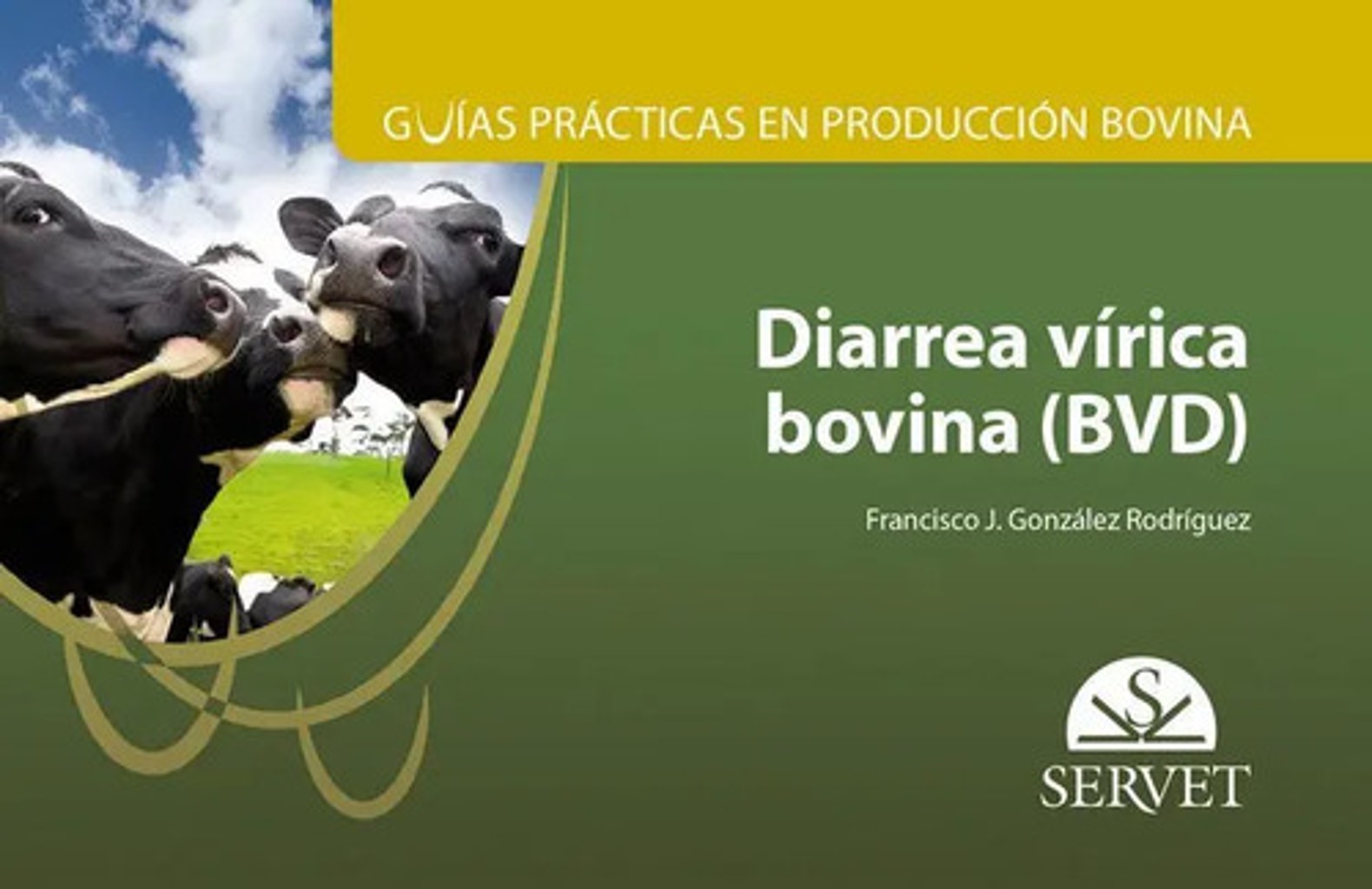 GUÍAS PRÁCTICAS EN PRODUCCIÓN BOVINA

Diarrea vírica bovina (BVD)

Francisco J. González Rodríguez

S

SERVET